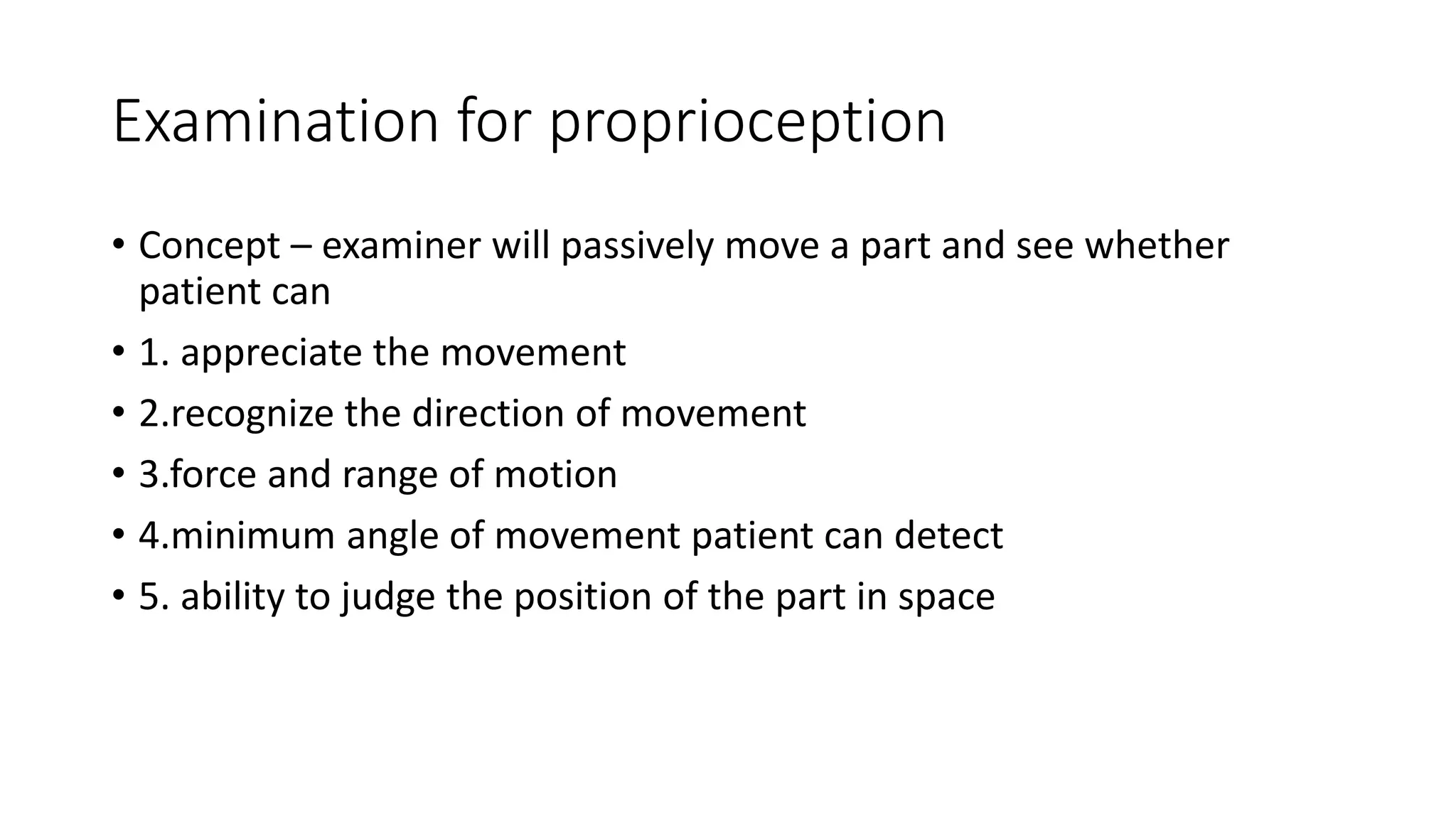 Examination for proprioception

• Concept – examiner will passively move a part and see whether patient can

• 1. appreciate the movement

• 2.recognize the direction of movement

• 3.force and range of motion

• 4.minimum angle of movement patient can detect

• 5. ability to judge the position of the part in space